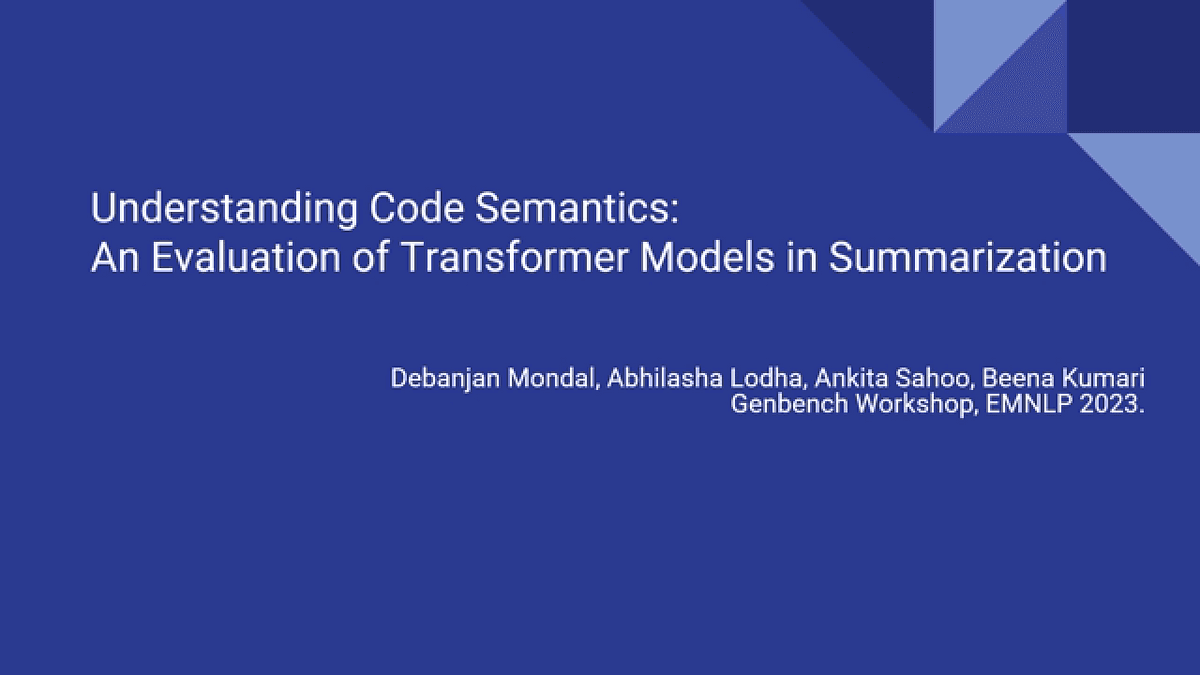 Understanding Code Semantics:
An Evaluation of Transformer Models in Summarization

Debanjan Mondal, Abhilasha Lodha, Ankita Sahoo, Beena Kumari
Genbench Workshop, EMNLP 2023.